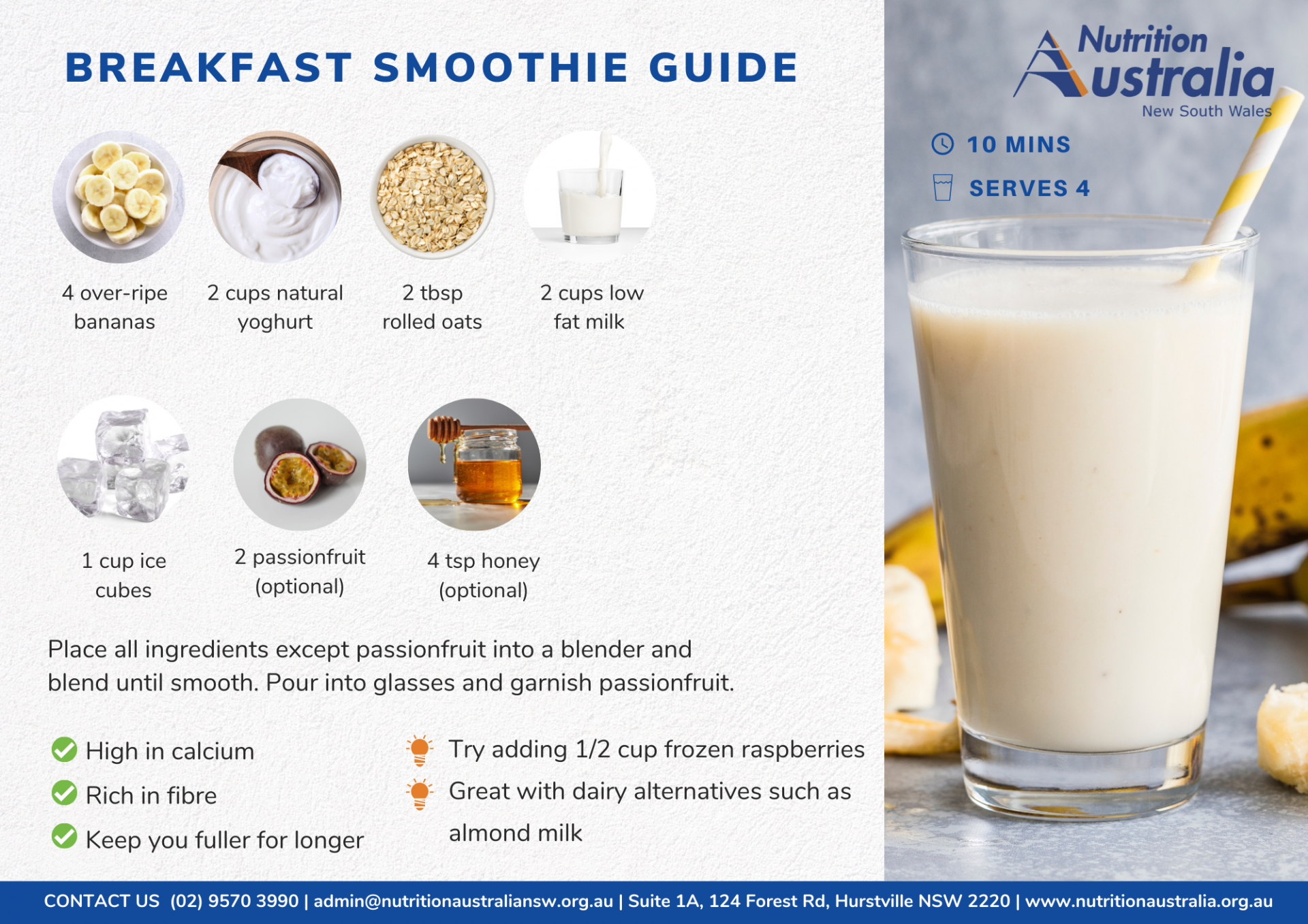 BREAKFAST SMOOTHIE GUIDE

Nutrition Australia
New South Wales

10 MINS

SERVES 4

4 over-ripe bananas

2 cups natural yoghurt

2 tbsp rolled oats

2 cups low fat milk

1 cup ice cubes

2 passionfruit (optional)

4 tsp honey (optional)

Place all ingredients except passionfruit into a blender and blend until smooth. Pour into glasses and garnish passionfruit.

High in calcium

Rich in fibre

Keep you fuller for longer

Try adding 1/2 cup frozen raspberries

Great with dairy alternatives such as almond milk

CONTACT US (02) 9570 3990 | admin@nutritionaustraliansw.org.au | Suite 1A, 124 Forest Rd, Hurstville NSW 2220 | www.nutritionaustralia.org.au